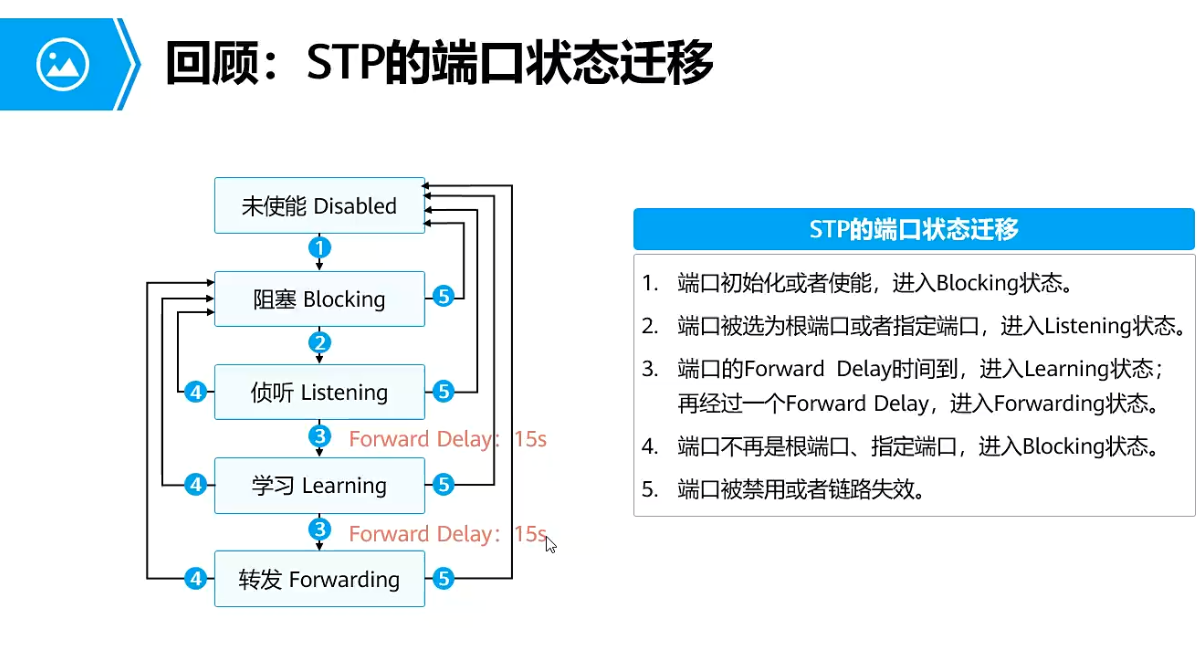 回顾：STP的端口状态迁移

未使能 Disabled
1
阻塞 Blocking
5
2
4
侦听 Listening
5
3
Forward Delay：15s
4
学习 Learning
5
3
Forward Delay：15s
4
转发 Forwarding
5

STP的端口状态迁移

1. 端口初始化或者使能，进入Blocking状态。
2. 端口被选为根端口或者指定端口，进入Listening状态。
3. 端口的Forward Delay时间到，进入Learning状态；再经过一个Forward Delay，进入Forwarding状态。
4. 端口不再是根端口、指定端口，进入Blocking状态。
5. 端口被禁用或者链路失效。